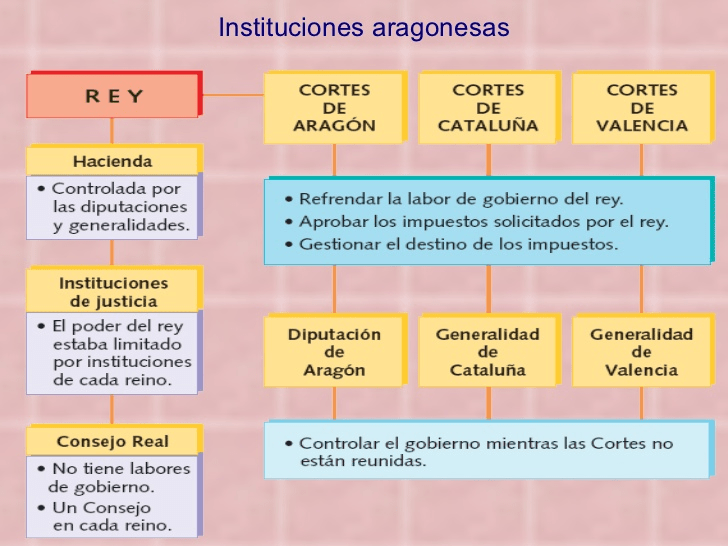 Instituciones aragonesas

REY

Hacienda

• Controlada por las diputaciones y generalidades.

Instituciones de justicia

• El poder del rey estaba limitado por instituciones de cada reino.

Consejo Real

• No tiene labores de gobierno.
• Un Consejo en cada reino.

CORTES DE ARAGÓN

CORTES DE CATALUÑA

CORTES DE VALENCIA

• Refrendar la labor de gobierno del rey.
• Aprobar los impuestos solicitados por el rey.
• Gestionar el destino de los impuestos.

Diputación de Aragón

Generalidad de Cataluña

Generalidad de Valencia

• Controlar el gobierno mientras las Cortes no están reunidas.